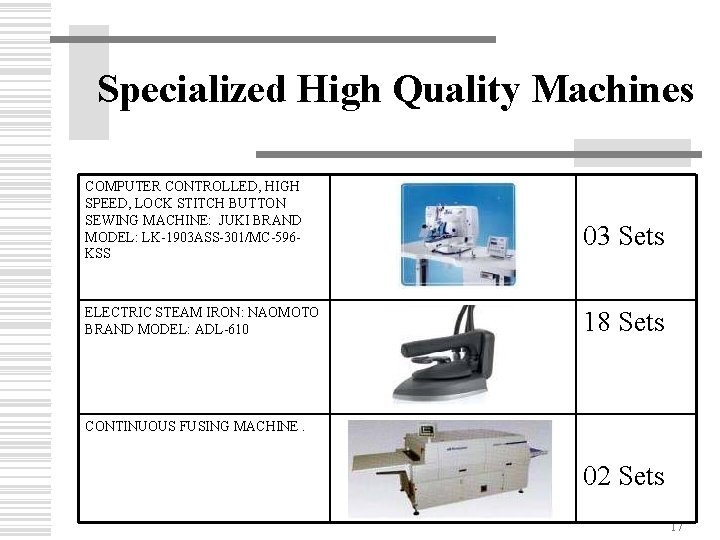 Specialized High Quality Machines

| | | |
|---|---|---|
| COMPUTER CONTROLLED, HIGH SPEED, LOCK STITCH BUTTON SEWING MACHINE: JUKI BRAND MODEL: LK-1903ASS-301/MC-596-KSS | | 03 Sets |
| ELECTRIC STEAM IRON: NAOMOTO BRAND MODEL: ADL-610 | | 18 Sets |
| CONTINUOUS FUSING MACHINE . | | 02 Sets |

17